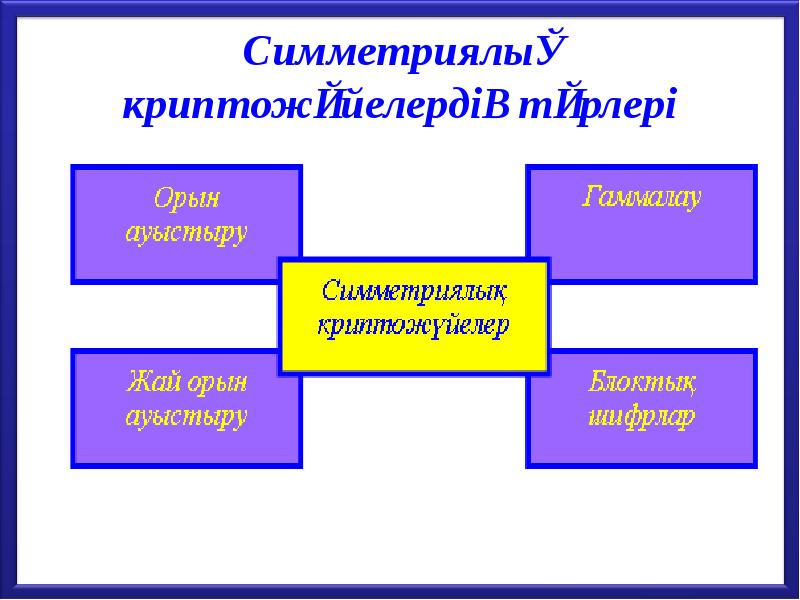 СимметриялыЎ криптожЙйелердіВ тЙрлері

Орын ауыстыру

Гаммалау

Симметриялық криптожүйелер

Жай орын ауыстыру

Блоктық шифрлар